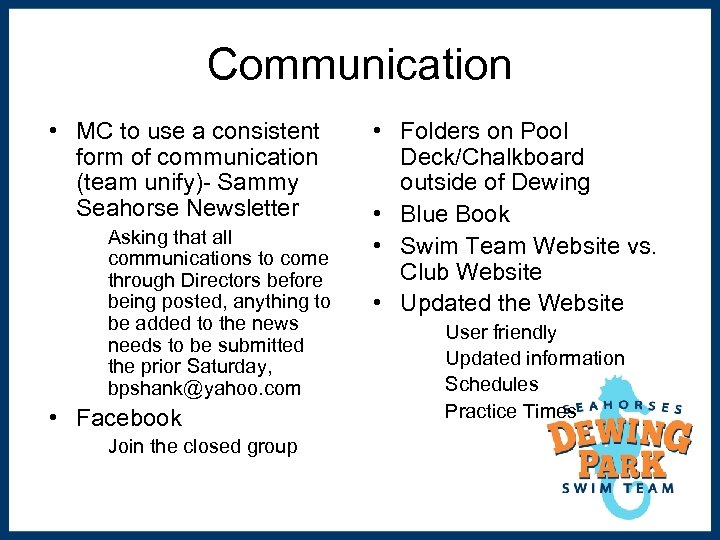 Communication

• MC to use a consistent form of communication (team unify)- Sammy Seahorse Newsletter

Asking that all communications to come through Directors before being posted, anything to be added to the news needs to be submitted the prior Saturday, bpshank@yahoo.com

• Facebook

Join the closed group

• Folders on Pool Deck/Chalkboard outside of Dewing

• Blue Book

• Swim Team Website vs. Club Website

• Updated the Website

User friendly

Updated information

Schedules

Practice Times

SEAHORSES
DEWING PARK
SWIM TEAM